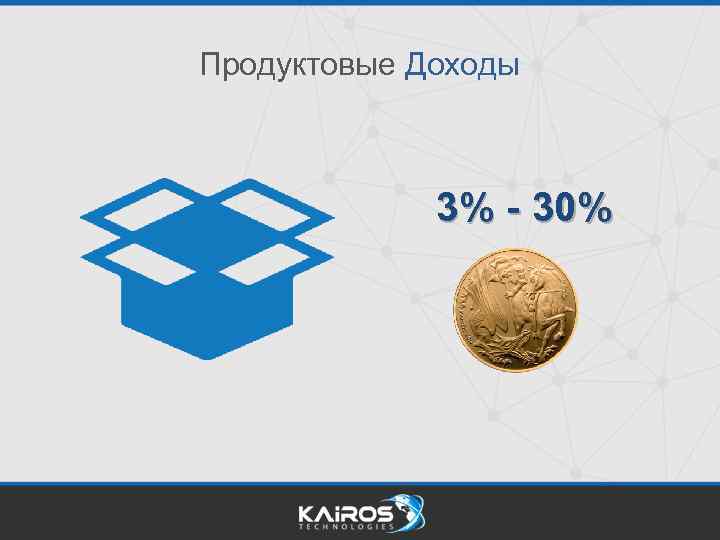 Продуктовые Доходы

3% - 30%

KAIROS
TECHNOLOGIES